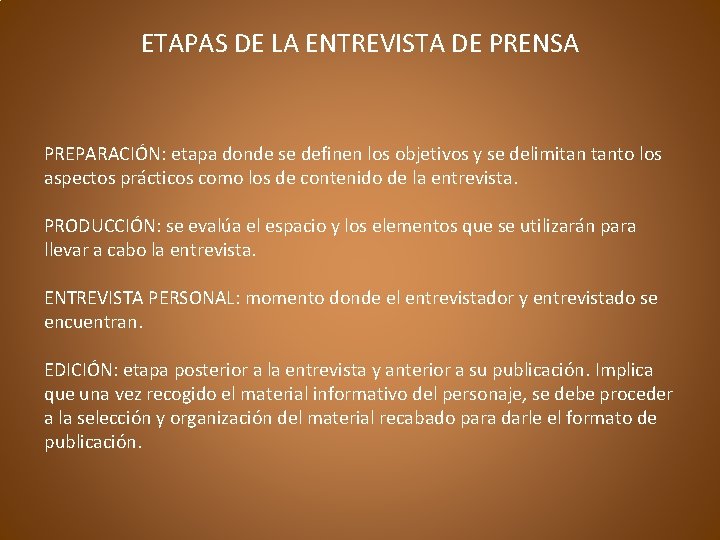 ETAPAS DE LA ENTREVISTA DE PRENSA

PREPARACIÓN: etapa donde se definen los objetivos y se delimitan tanto los aspectos prácticos como los de contenido de la entrevista.

PRODUCCIÓN: se evalúa el espacio y los elementos que se utilizarán para llevar a cabo la entrevista.

ENTREVISTA PERSONAL: momento donde el entrevistador y entrevistado se encuentran.

EDICIÓN: etapa posterior a la entrevista y anterior a su publicación. Implica que una vez recogido el material informativo del personaje, se debe proceder a la selección y organización del material recabado para darle el formato de publicación.